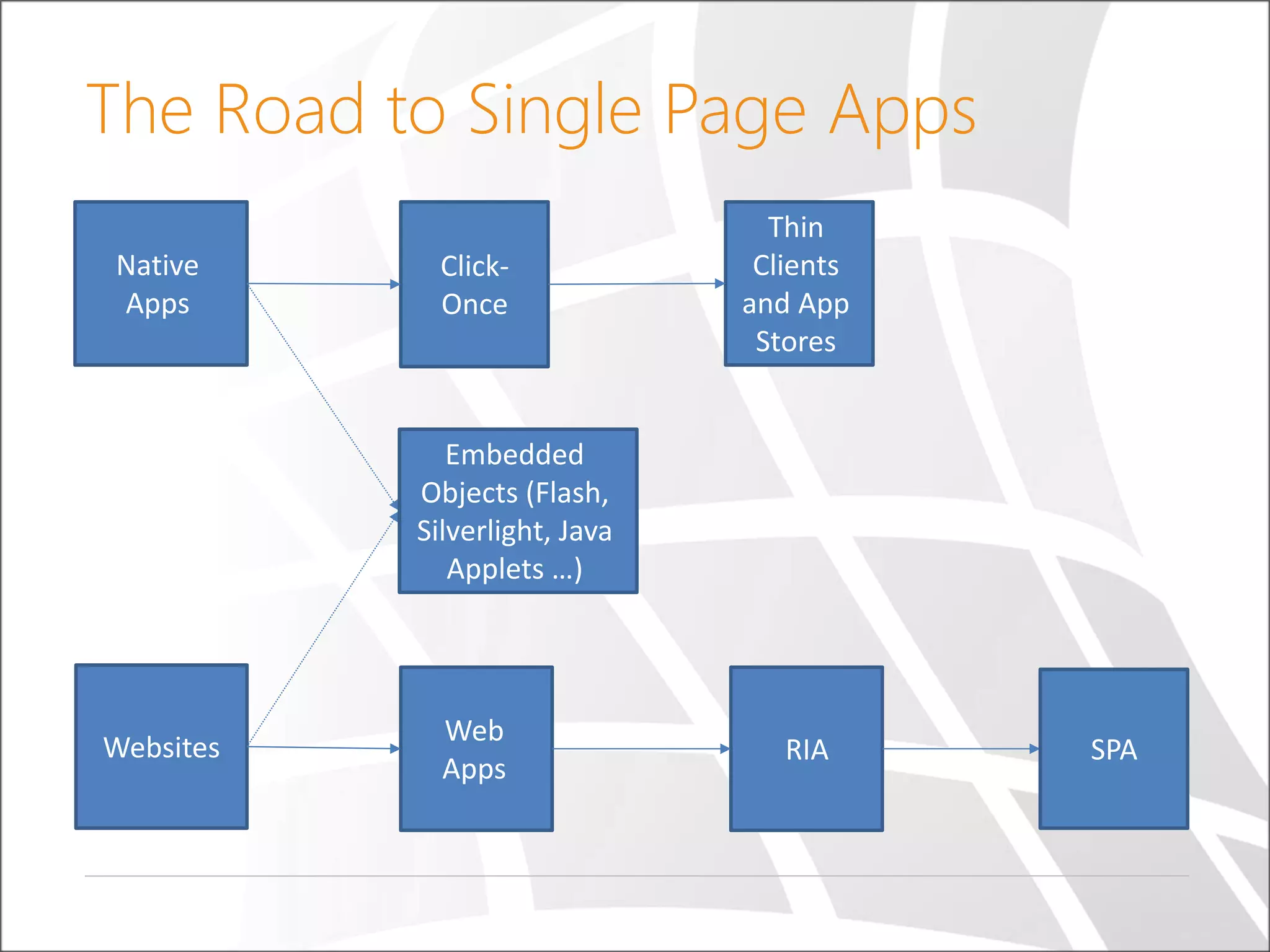 The Road to Single Page Apps

Native Apps

Click-Once

Thin Clients and App Stores

Embedded Objects (Flash, Silverlight, Java Applets …)

Websites

Web Apps

RIA

SPA